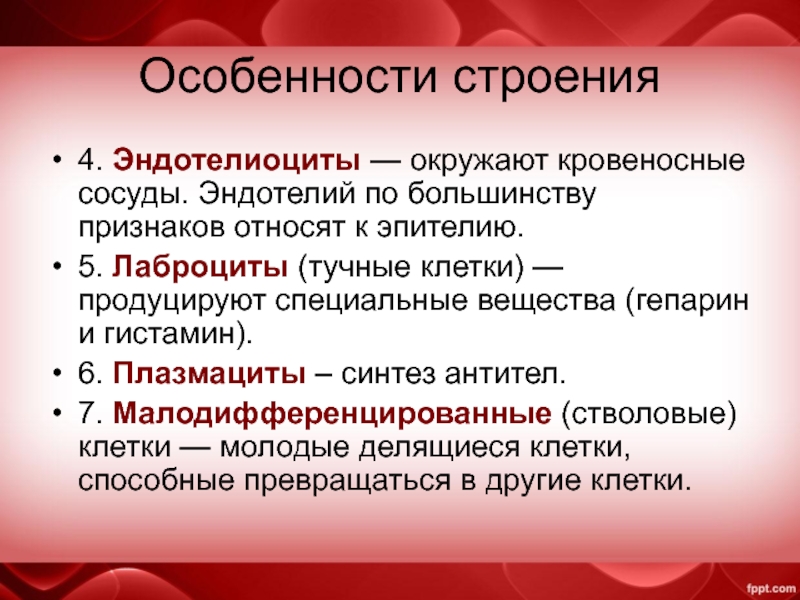 Особенности строения

• 4. Эндотелиоциты — окружают кровеносные сосуды. Эндотелий по большинству признаков относят к эпителию.
• 5. Лаброциты (тучные клетки) — продуцируют специальные вещества (гепарин и гистамин).
• 6. Плазмациты – синтез антител.
• 7. Малодифференцированные (стволовые) клетки — молодые делящиеся клетки, способные превращаться в другие клетки.

fppt.com